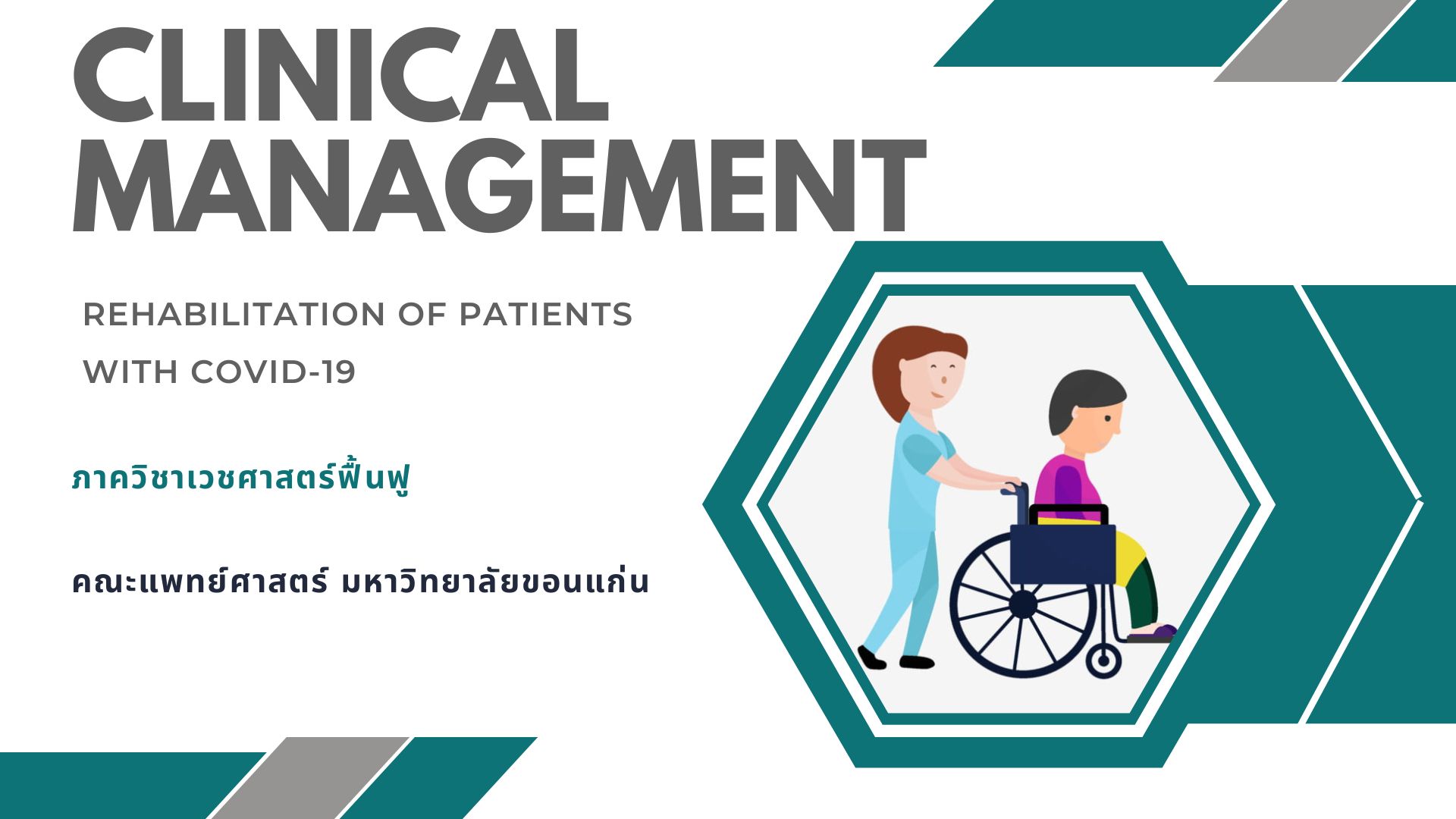 CLINICAL MANAGEMENT

REHABILITATION OF PATIENTS WITH COVID-19

ภาควิชาเวชศาสตร์ฟื้นฟู

คณะแพทย์ศาสตร์ มหาวิทยาลัยขอนแก่น